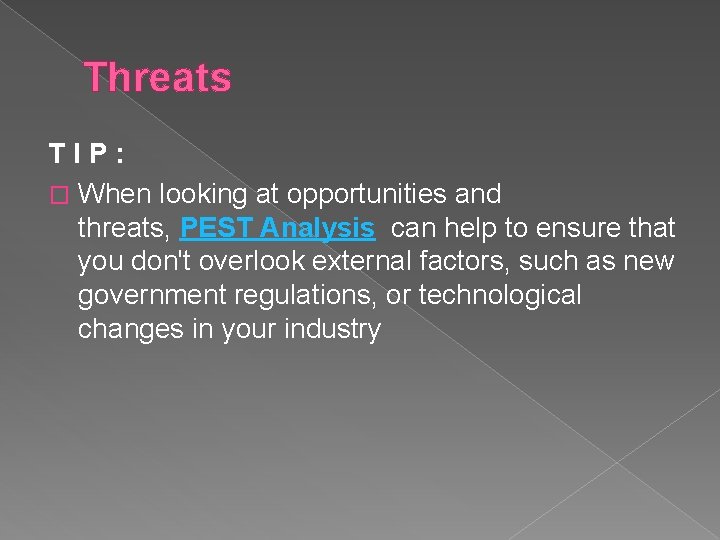 Threats

T I P :

When looking at opportunities and threats, PEST Analysis can help to ensure that you don't overlook external factors, such as new government regulations, or technological changes in your industry